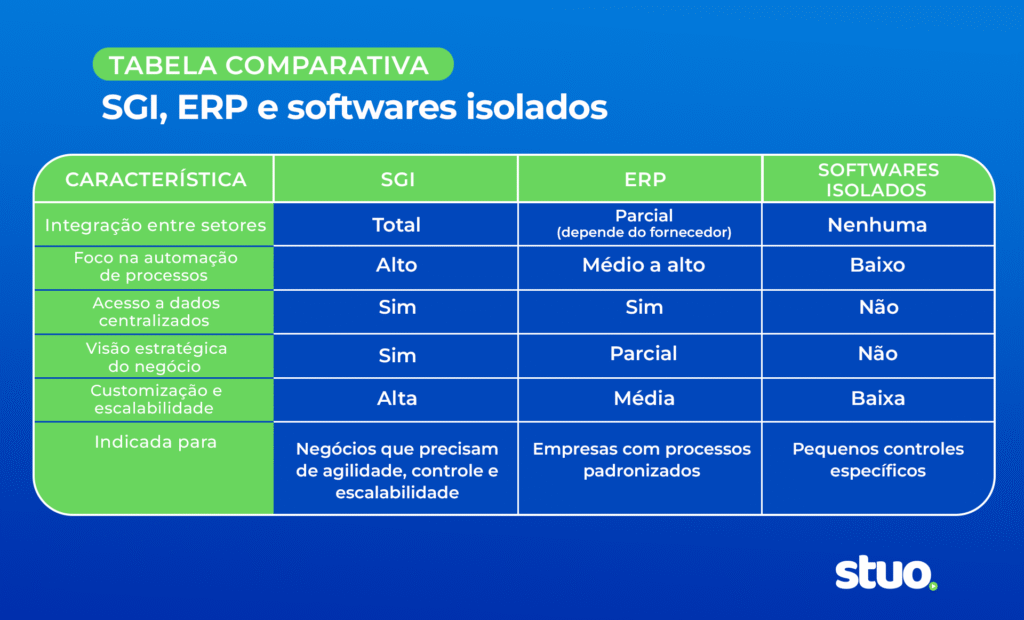 TABELA COMPARATIVA
SGI, ERP e softwares isolados

| CARACTERÍSTICA | SGI | ERP | SOFTWARES ISOLADOS |
|---|---|---|---|
| Integração entre setores | Total | Parcial (depende do fornecedor) | Nenhuma |
| Foco na automação de processos | Alto | Médio a alto | Baixo |
| Acesso a dados centralizados | Sim | Sim | Não |
| Visão estratégica do negócio | Sim | Parcial | Não |
| Customização e escalabilidade | Alta | Média | Baixa |
| Indicada para | Negócios que precisam de agilidade, controle e escalabilidade | Empresas com processos padronizados | Pequenos controles específicos |

stuo.